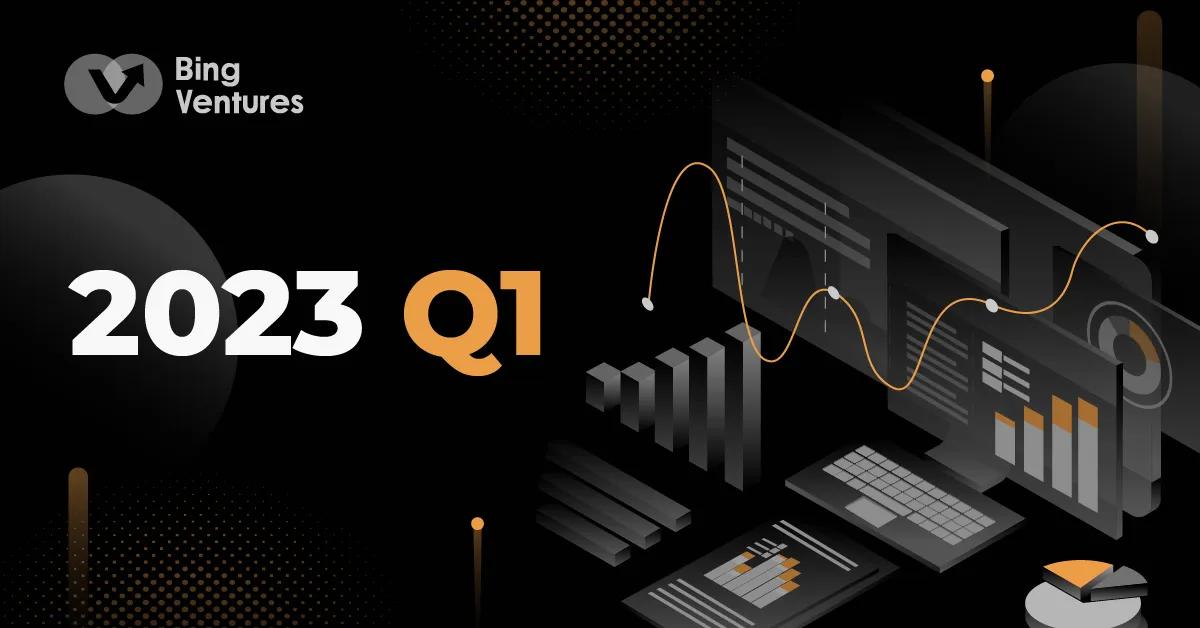 Bing Ventures

2023 Q1